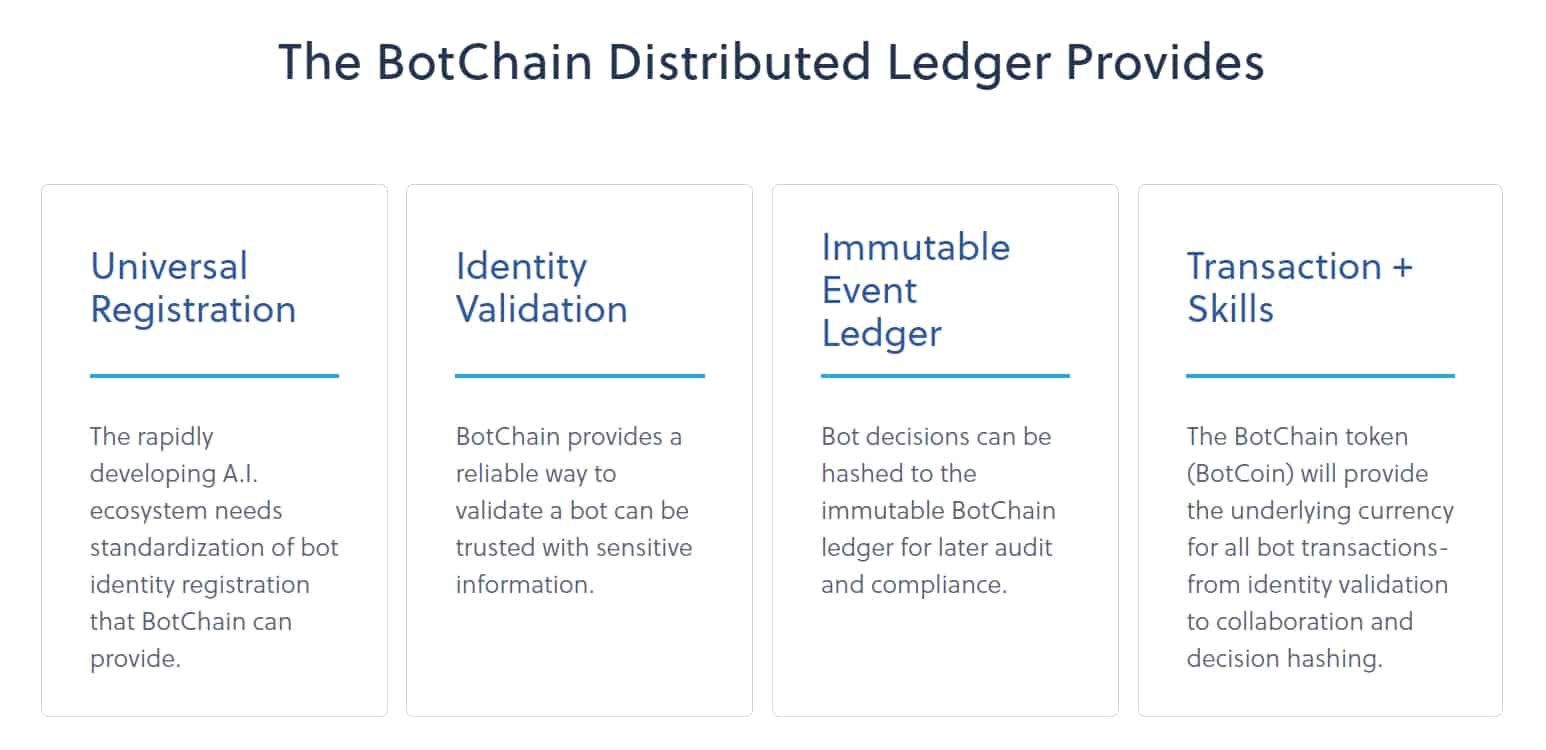 The BotChain Distributed Ledger Provides

Universal Registration

The rapidly developing A.I. ecosystem needs standardization of bot identity registration that BotChain can provide.

Identity Validation

BotChain provides a reliable way to validate a bot can be trusted with sensitive information.

Immutable Event Ledger

Bot decisions can be hashed to the immutable BotChain ledger for later audit and compliance.

Transaction + Skills

The BotChain token (BotCoin) will provide the underlying currency for all bot transactions- from identity validation to collaboration and decision hashing.